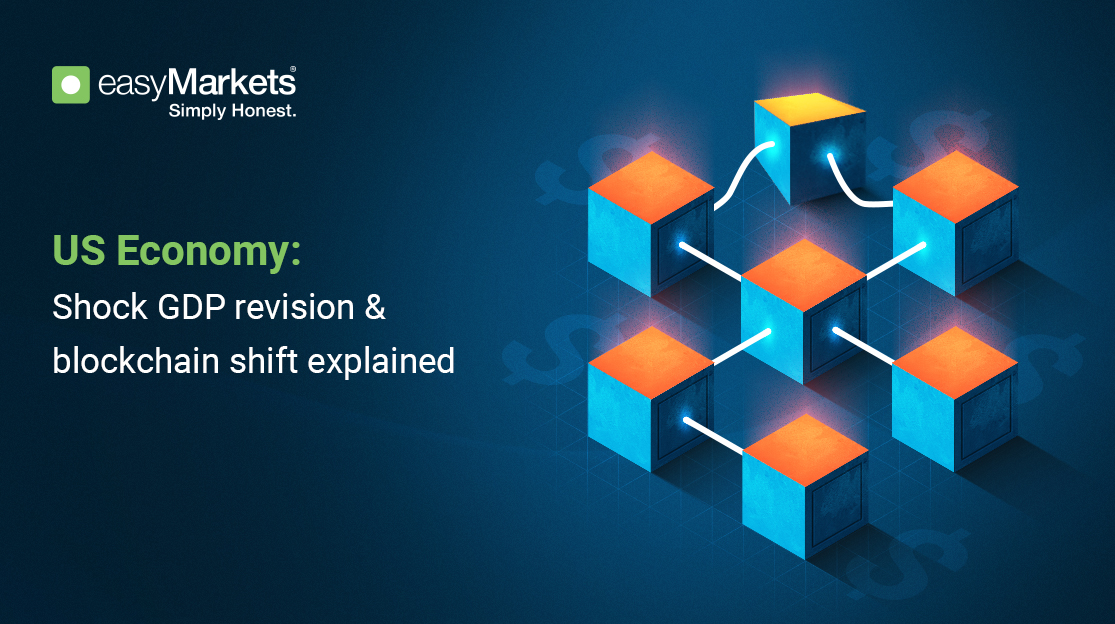 easyMarkets®
Simply Honest.

US Economy:
Shock GDP revision & blockchain shift explained